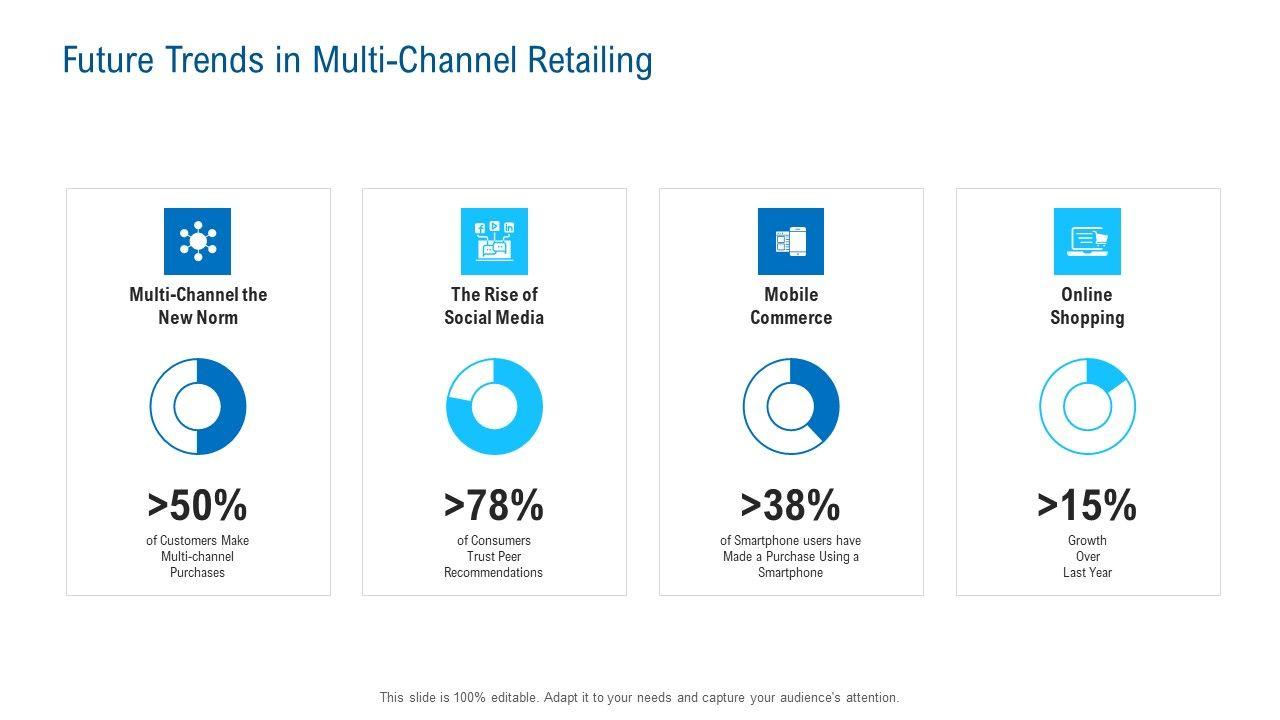 Future Trends in Multi-Channel Retailing

Multi-Channel the New Norm

>50%

of Customers Make Multi-channel Purchases

The Rise of Social Media

>78%

of Consumers Trust Peer Recommendations

Mobile Commerce

>38%

of Smartphone users have Made a Purchase Using a Smartphone

Online Shopping

>15%

Growth Over Last Year

This slide is 100% editable. Adapt it to your needs and capture your audience's attention.